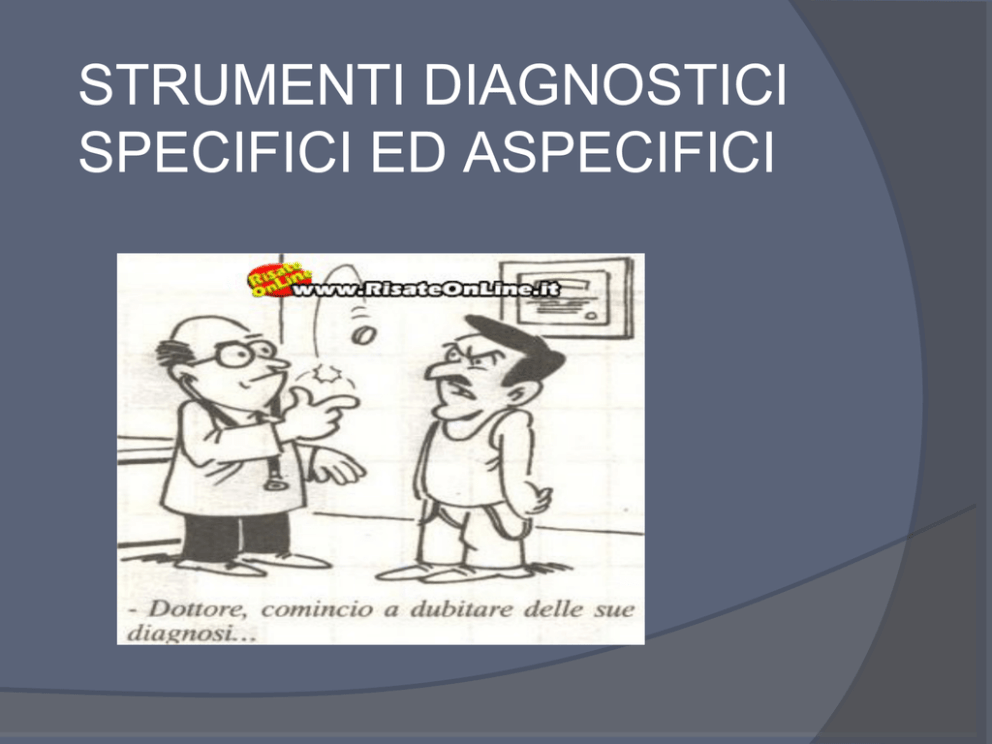 STRUMENTI DIAGNOSTICI SPECIFICI ED ASPECIFICI

Risate OnLine www.RisateOnLine.it

- Dottore, comincio a dubitare delle sue diagnosi...